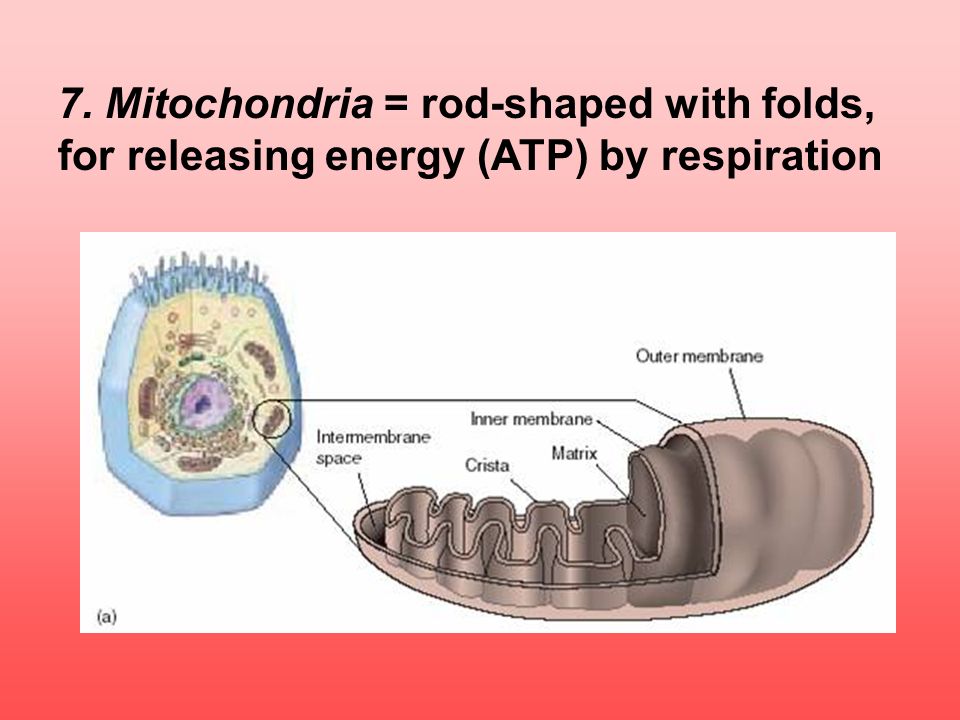 7. Mitochondria = rod-shaped with folds, for releasing energy (ATP) by respiration

Outer membrane

Inner membrane

Intermembrane space

Crista

Matrix

(a)